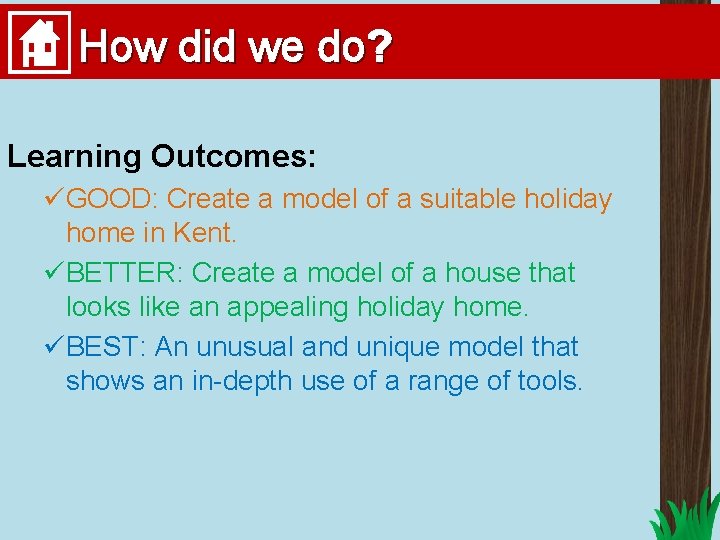 How did we do?

Learning Outcomes:

✓GOOD: Create a model of a suitable holiday home in Kent.

✓BETTER: Create a model of a house that looks like an appealing holiday home.

✓BEST: An unusual and unique model that shows an in-depth use of a range of tools.